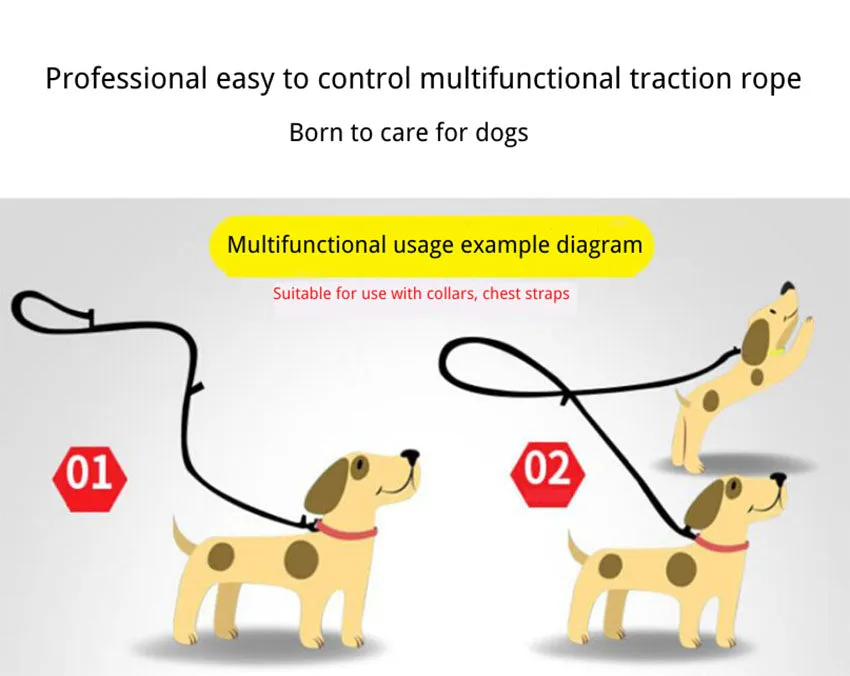 Professional easy to control multifunctional traction rope

Born to care for dogs

Multifunctional usage example diagram

Suitable for use with collars, chest straps

01

02